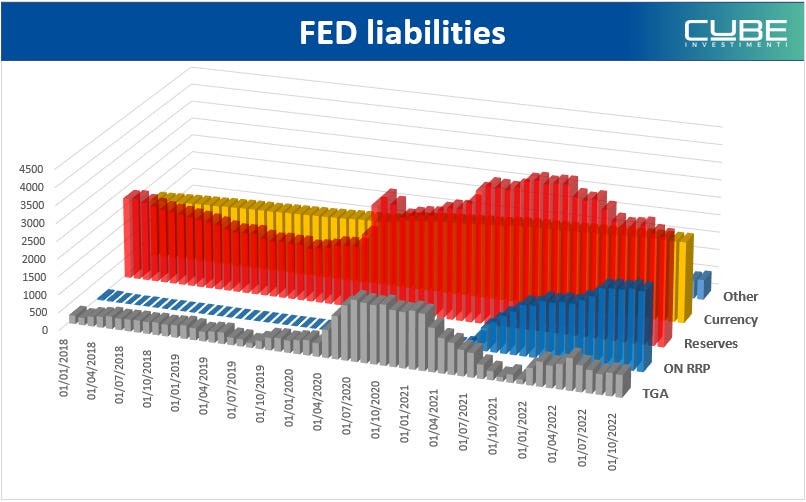 FED liabilities

CUBE
INVESTIMENTI

4500
4000
3500
3000
2500
2000
1500
1000
500
0

01/01/2018
01/04/2018
01/07/2018
01/10/2018
01/01/2019
01/04/2019
01/07/2019
01/10/2019
01/01/2020
01/04/2020
01/07/2020
01/10/2020
01/01/2021
01/04/2021
01/07/2021
01/10/2021
01/01/2022
01/04/2022
01/07/2022
01/10/2022

Other
Currency
Reserves
ON RRP
TGA